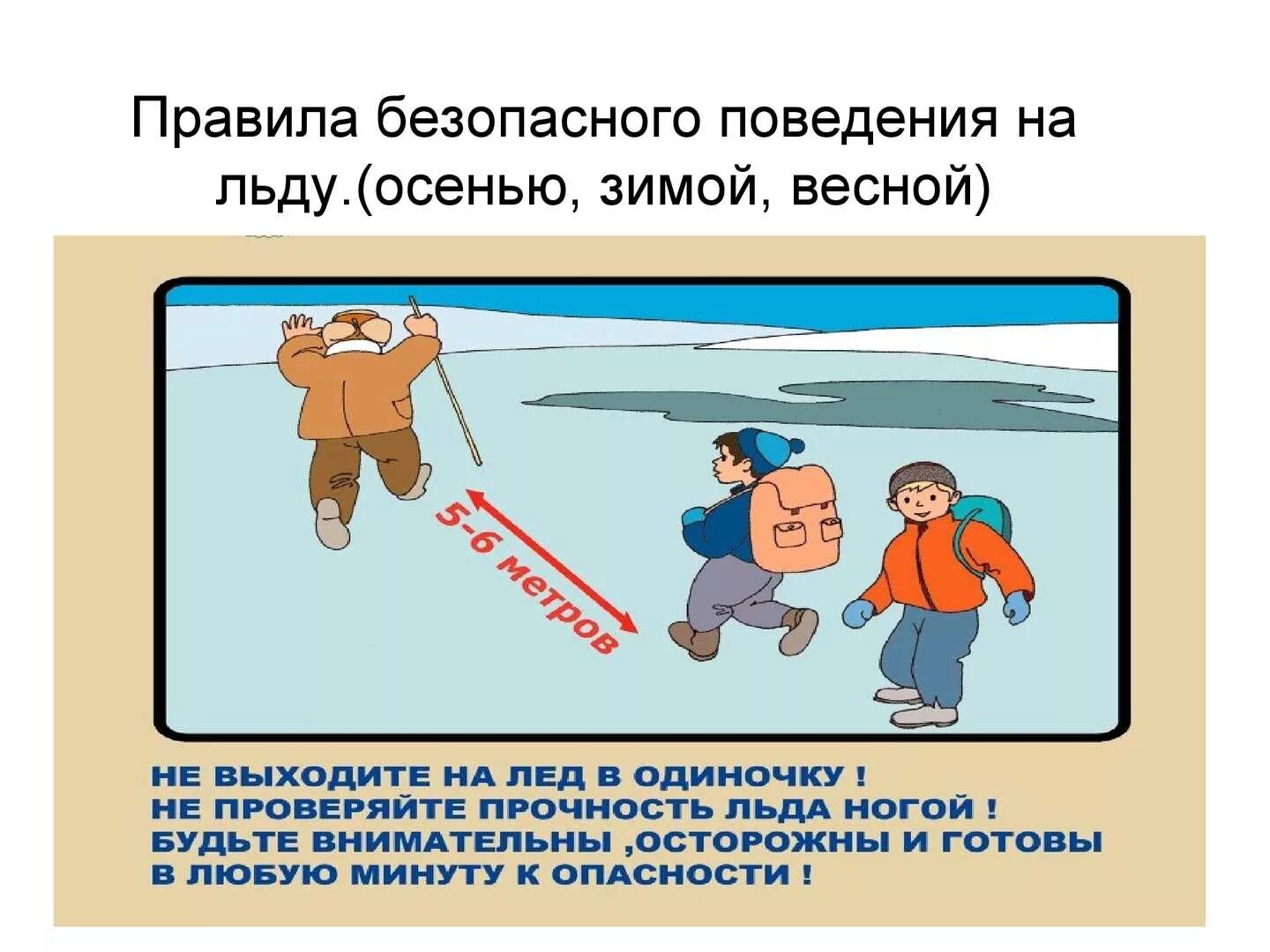 Правила безопасного поведения на льду.(осенью, зимой, весной)

5-6 метров

НЕ ВЫХОДИТЕ НА ЛЕД В ОДИНОЧКУ !
НЕ ПРОВЕРЯЙТЕ ПРОЧНОСТЬ ЛЬДА НОГОЙ !
БУДЬТЕ ВНИМАТЕЛЬНЫ ,ОСТОРОЖНЫ И ГОТОВЫ В ЛЮБУЮ МИНУТУ К ОПАСНОСТИ !